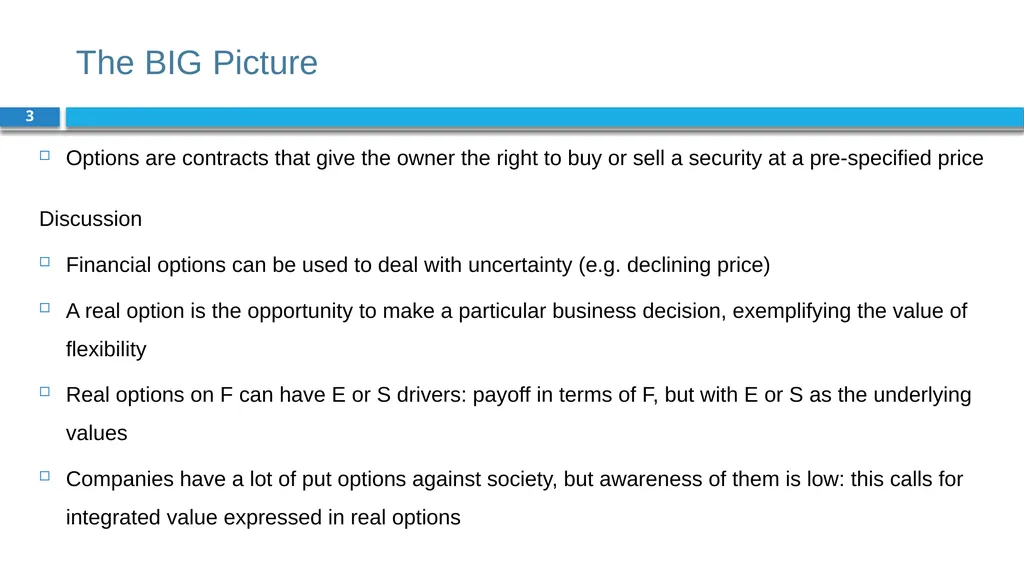 The BIG Picture

3

Options are contracts that give the owner the right to buy or sell a security at a pre-specified price

Discussion

Financial options can be used to deal with uncertainty (e.g. declining price)

A real option is the opportunity to make a particular business decision, exemplifying the value of flexibility

Real options on F can have E or S drivers: payoff in terms of F, but with E or S as the underlying values

Companies have a lot of put options against society, but awareness of them is low: this calls for integrated value expressed in real options